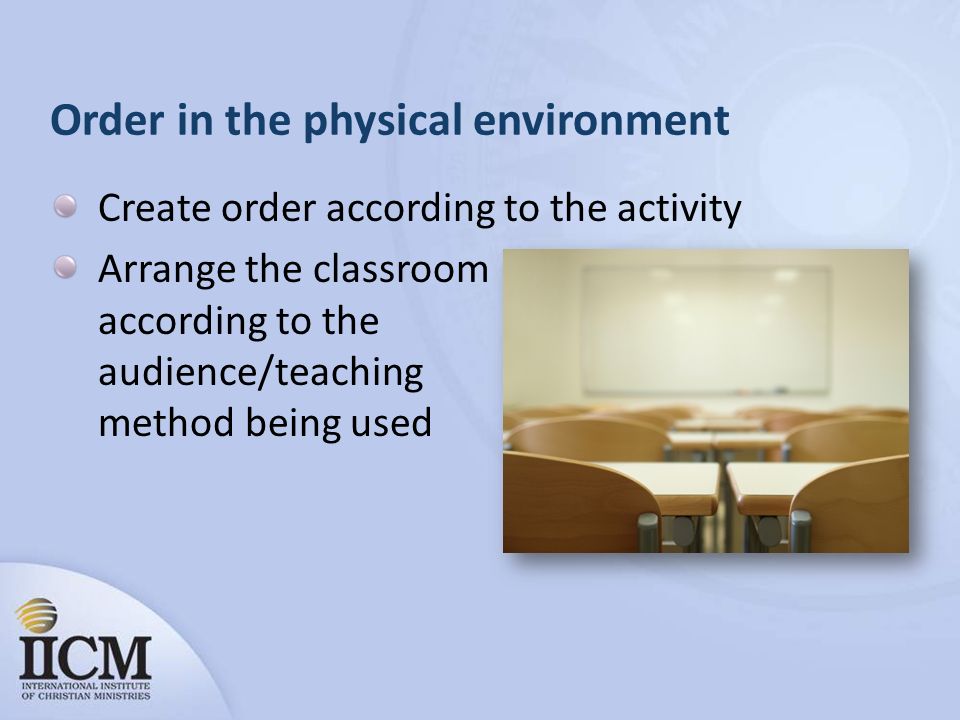 Order in the physical environment

Create order according to the activity

Arrange the classroom according to the audience/teaching method being used

IICM
INTERNATIONAL INSTITUTE OF CHRISTIAN MINISTRIES